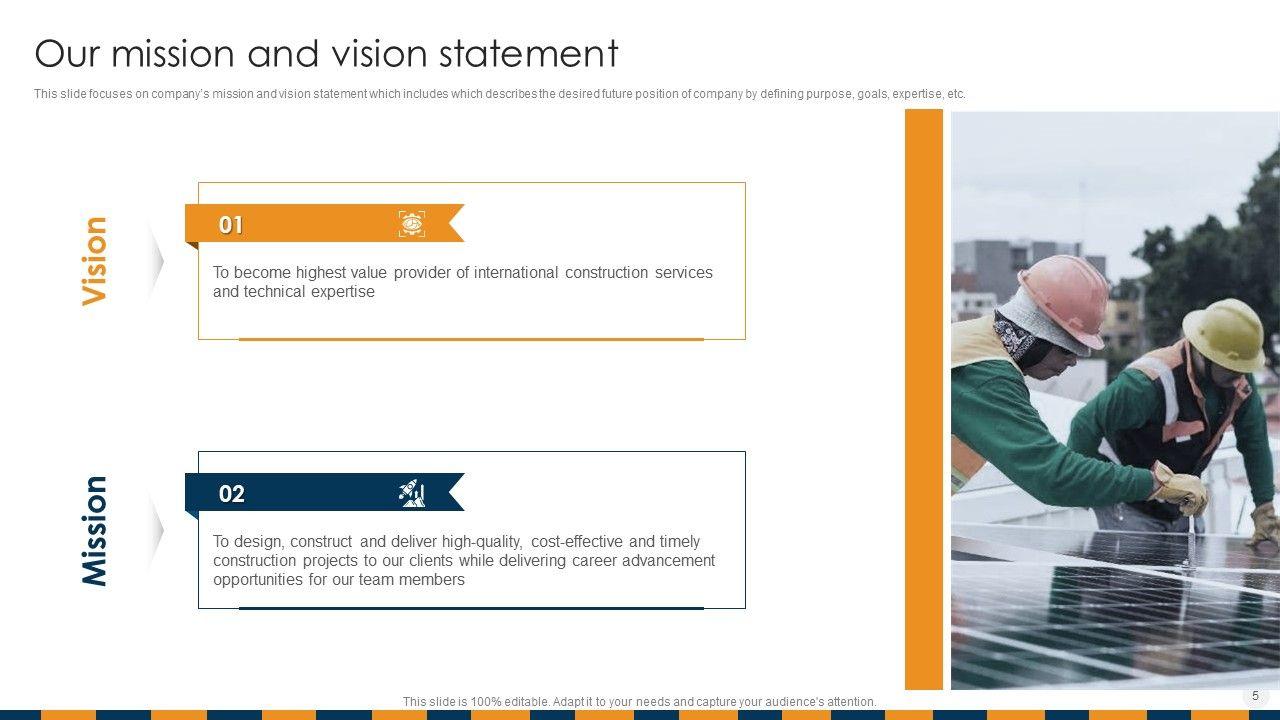 Our mission and vision statement

This slide focuses on company's mission and vision statement which includes which describes the desired future position of company by defining purpose, goals, expertise, etc.

Vision

01

To become highest value provider of international construction services and technical expertise

Mission

02

To design, construct and deliver high-quality, cost-effective and timely construction projects to our clients while delivering career advancement opportunities for our team members

This slide is 100% editable. Adapt it to your needs and capture your audience's attention.

5